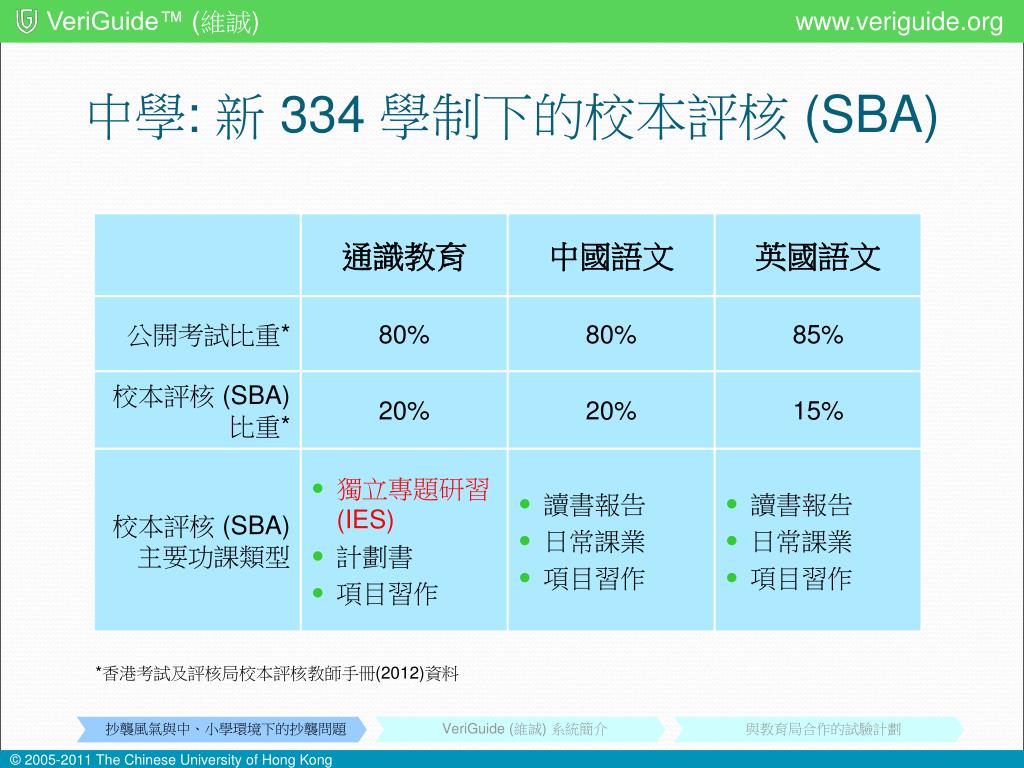 VeriGuide™ (維誠)
www.veriguide.org

中學: 新 334 學制下的校本評核 (SBA)

| | 通識教育 | 中國語文 | 英國語文 |
|---|---|---|---|
| 公開考試比重* | 80% | 80% | 85% |
| 校本評核 (SBA) 比重* | 20% | 20% | 15% |
| 校本評核 (SBA) 主要功課類型 | • 獨立專題研習 (IES) • 計劃書 • 項目習作 | • 讀書報告 • 日常課業 • 項目習作 | • 讀書報告 • 日常課業 • 項目習作 |

*香港考試及評核局校本評核教師手冊(2012)資料

抄襲風氣與中、小學環境下的抄襲問題
VeriGuide (維誠) 系統簡介
與教育局合作的試驗計劃

© 2005-2011 The Chinese University of Hong Kong